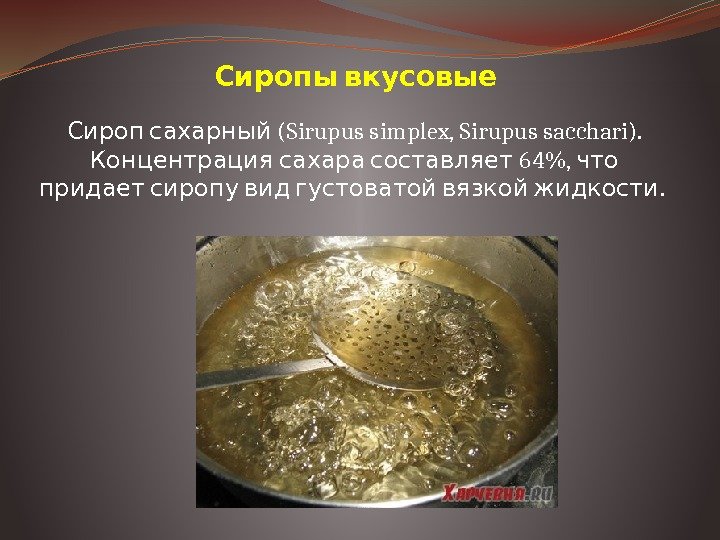 Сиропы вкусовые

Сироп сахарный (Sirupus simplex, Sirupus sacchari). Концентрация сахара составляет 64%, что придает сиропу вид густоватой вязкой жидкости.

Харчевня.ru